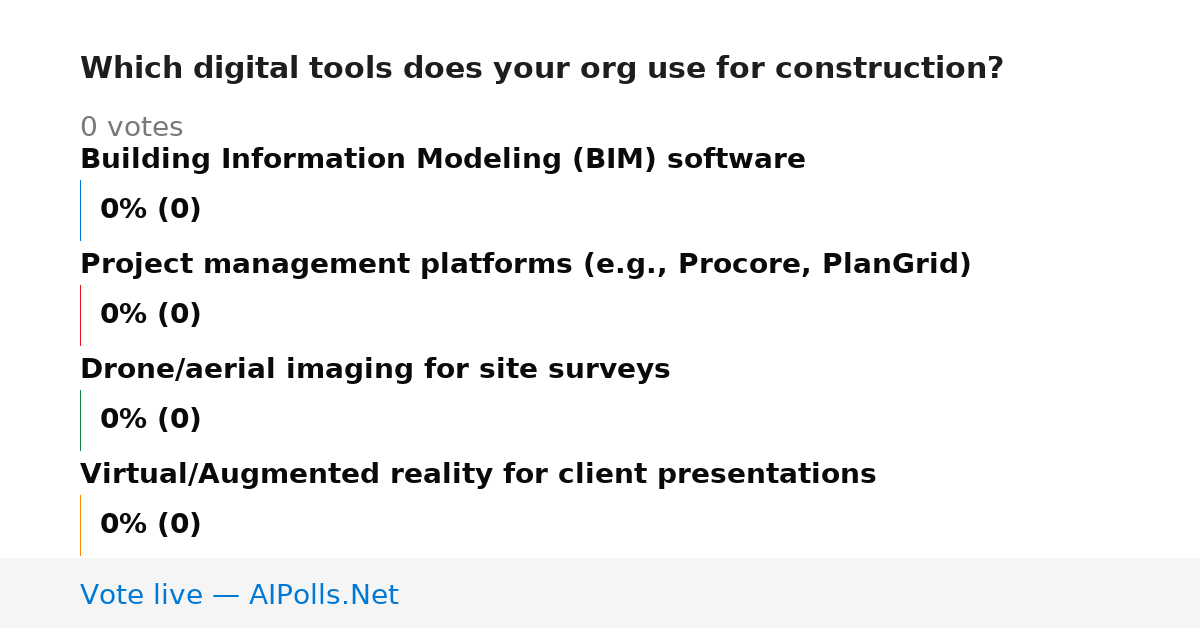 Which digital tools does your org use for construction?

0 votes

Building Information Modeling (BIM) software

0% (0)

Project management platforms (e.g., Procore, PlanGrid)

0% (0)

Drone/aerial imaging for site surveys

0% (0)

Virtual/Augmented reality for client presentations

0% (0)

Vote live — AIPolls.Net